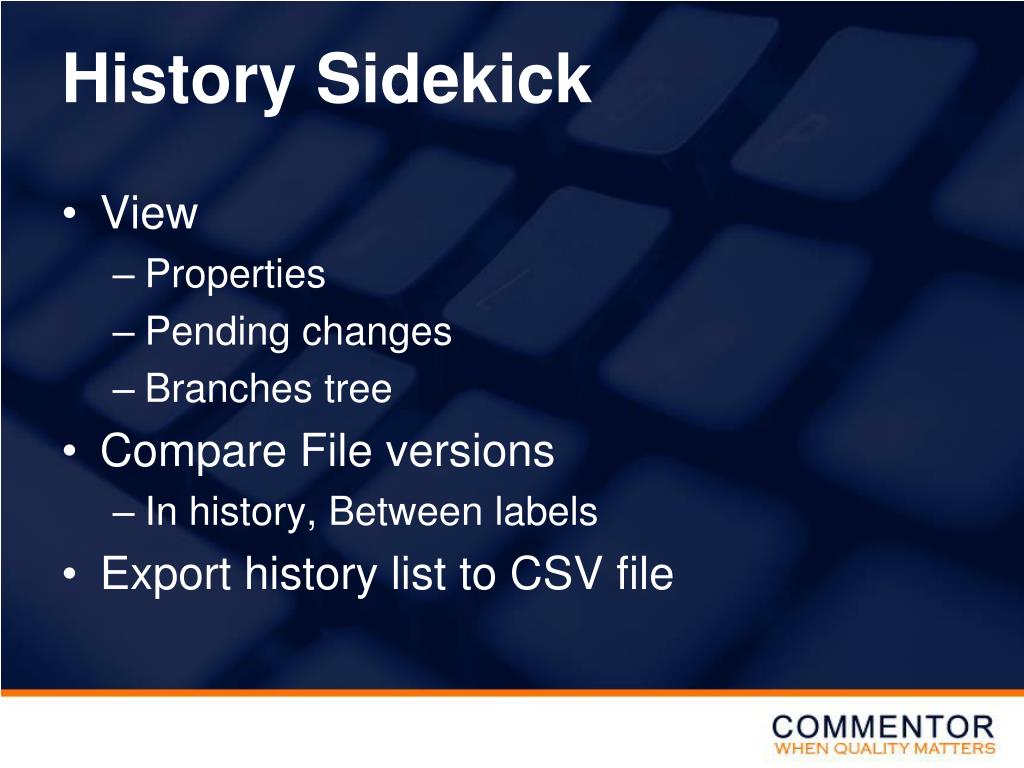 History Sidekick

• View
– Properties
– Pending changes
– Branches tree
• Compare File versions
– In history, Between labels
• Export history list to CSV file

COMMENTOR
WHEN QUALITY MATTERS